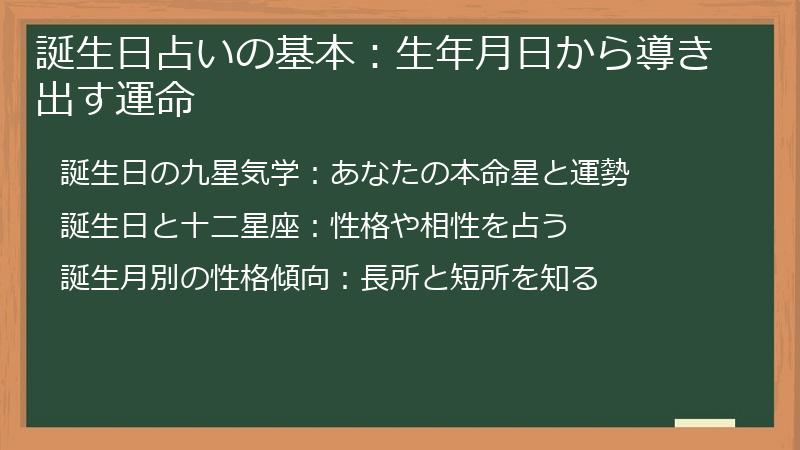 誕生日占いの基本：生年月日から導き出す運命

誕生日の九星気学：あなたの本命星と運勢

誕生日と十二星座：性格や相性を占う

誕生月別の性格傾向：長所と短所を知る